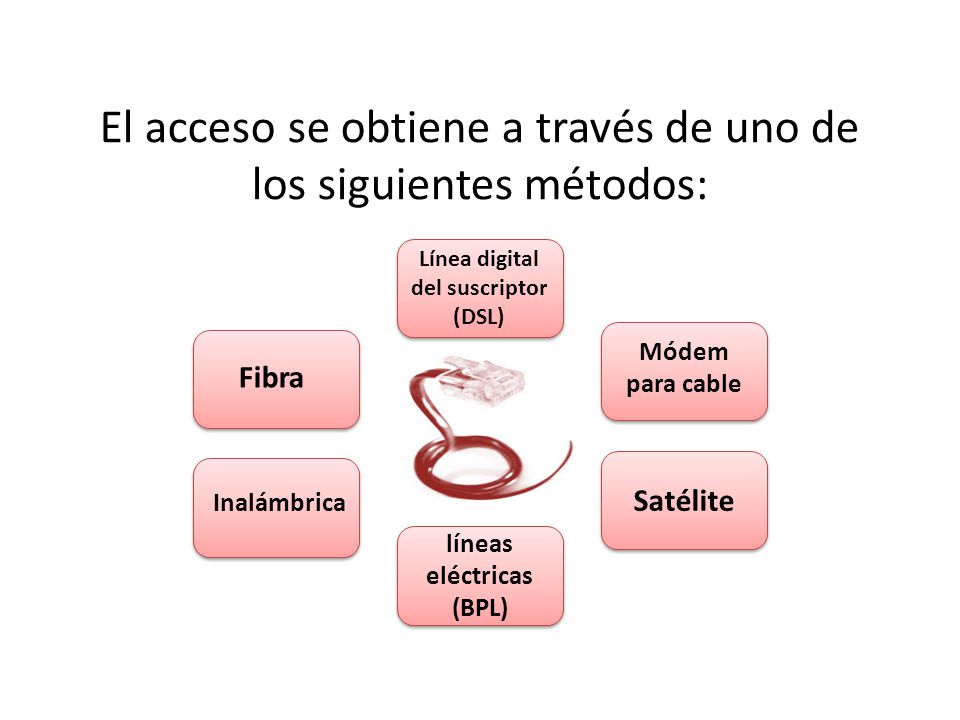 El acceso se obtiene a través de uno de los siguientes métodos:

Línea digital del suscriptor (DSL)

Fibra

Módem para cable

Inalámbrica

Satélite

líneas eléctricas (BPL)